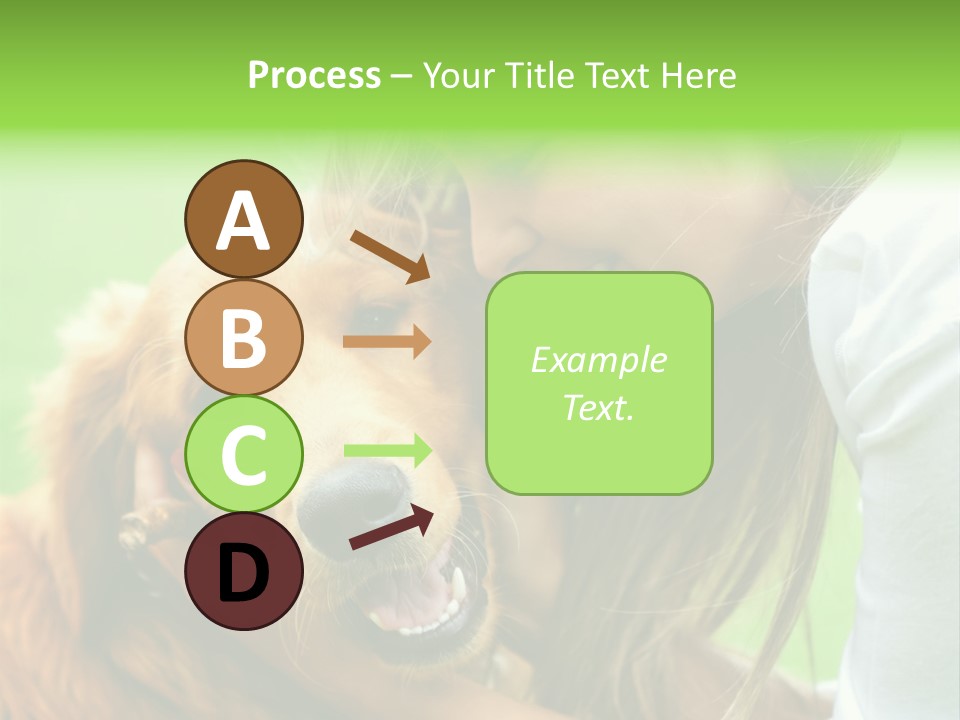 Process – Your Title Text Here

A

B

C

D

Example Text.